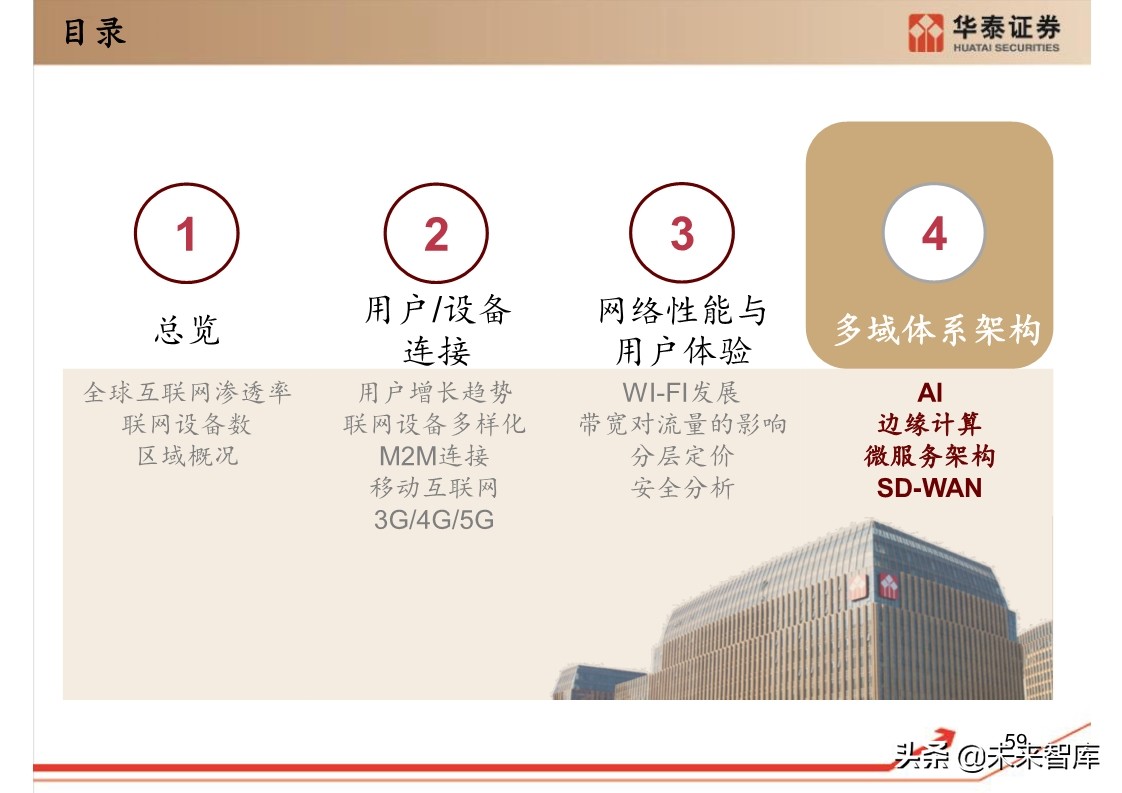 目录

华泰证券
HUATAI SECURITIES

1

总览

全球互联网渗透率
联网设备数
区域概况

2

用户/设备连接

用户增长趋势
联网设备多样化
M2M连接
移动互联网
3G/4G/5G

3

网络性能与用户体验

WI-FI发展
带宽对流量的影响
分层定价
安全分析

4

多域体系架构

AI
边缘计算
微服务架构
SD-WAN

59

头条 @未来智库